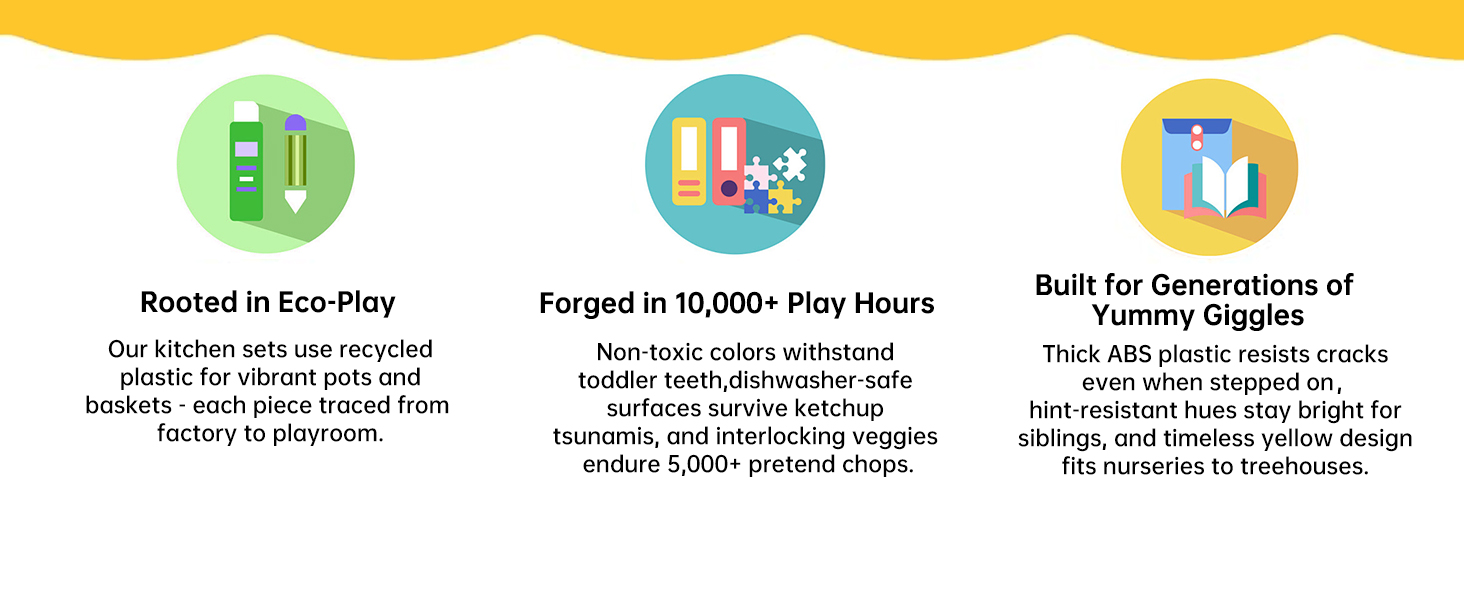 Rooted in Eco-Play

Our kitchen sets use recycled plastic for vibrant pots and baskets - each piece traced from factory to playroom.

Forged in 10,000+ Play Hours

Non-toxic colors withstand toddler teeth,dishwasher-safe surfaces survive ketchup tsunamis, and interlocking veggies endure 5,000+ pretend chops.

Built for Generations of Yummy Giggles

Thick ABS plastic resists cracks even when stepped on, hint-resistant hues stay bright for siblings, and timeless yellow design fits nurseries to treehouses.